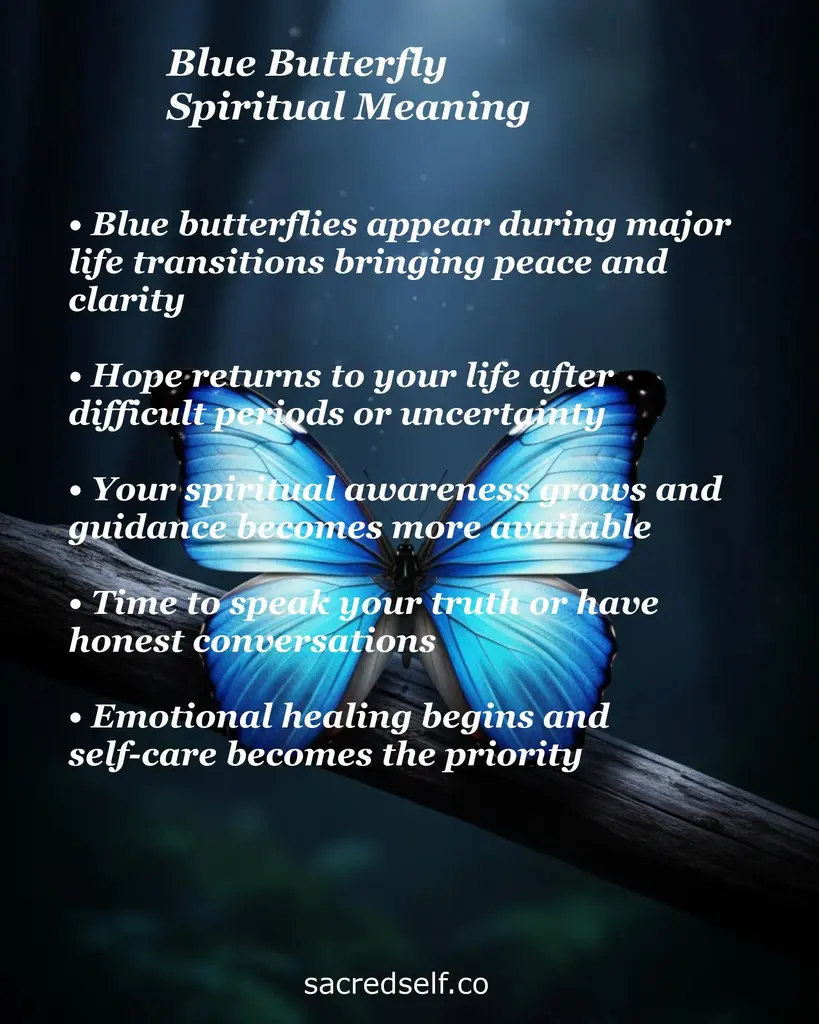 Blue Butterfly
Spiritual Meaning

• Blue butterflies appear during major life transitions bringing peace and clarity

• Hope returns to your life after difficult periods or uncertainty

• Your spiritual awareness grows and guidance becomes more available

• Time to speak your truth or have honest conversations

• Emotional healing begins and self-care becomes the priority

sacredself.co